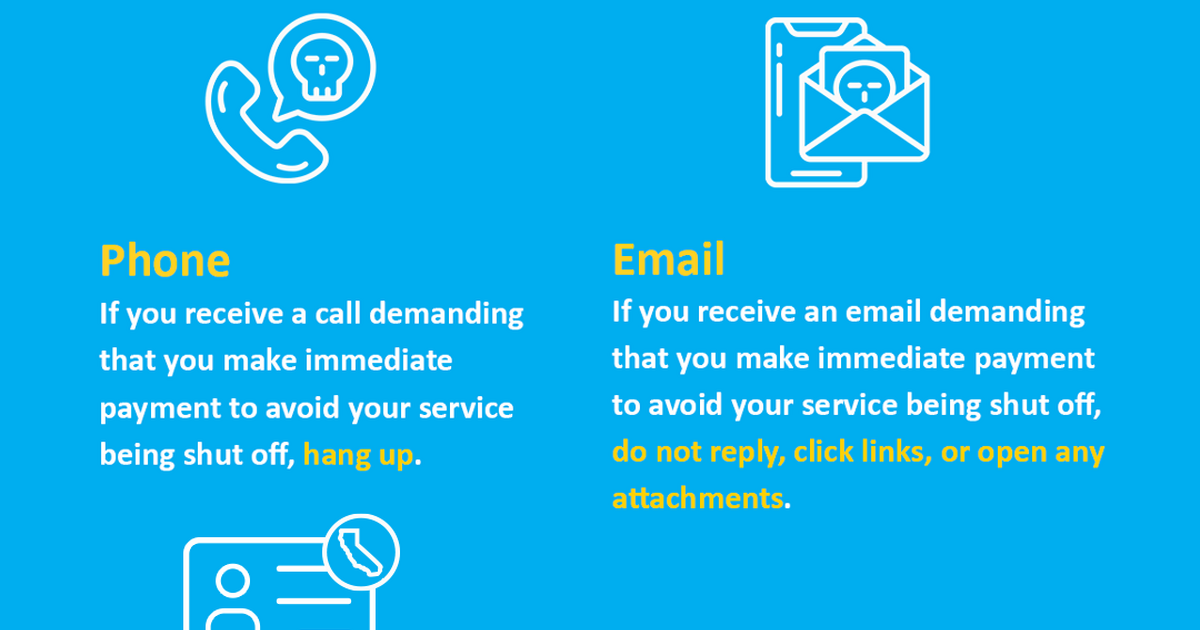 Phone

If you receive a call demanding that you make immediate payment to avoid your service being shut off, hang up.

Email

If you receive an email demanding that you make immediate payment to avoid your service being shut off, do not reply, click links, or open any attachments.